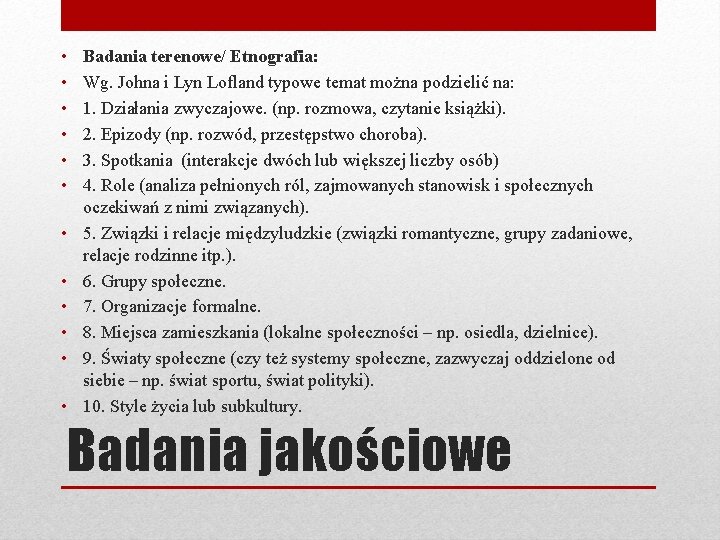 • Badania terenowe/ Etnografia:
• Wg. Johna i Lyn Lofland typowe temat można podzielić na:
• 1. Działania zwyczajowe. (np. rozmowa, czytanie książki).
• 2. Epizody (np. rozwód, przestępstwo choroba).
• 3. Spotkania (interakcje dwóch lub większej liczby osób)
• 4. Role (analiza pełnionych ról, zajmowanych stanowisk i społecznych oczekiwań z nimi związanych).
• 5. Związki i relacje międzyludzkie (związki romantyczne, grupy zadaniowe, relacje rodzinne itp.).
• 6. Grupy społeczne.
• 7. Organizacje formalne.
• 8. Miejsca zamieszkania (lokalne społeczności – np. osiedla, dzielnice).
• 9. Światy społeczne (czy też systemy społeczne, zazwyczaj oddzielone od siebie – np. świat sportu, świat polityki).
• 10. Style życia lub subkultury.

Badania jakościowe